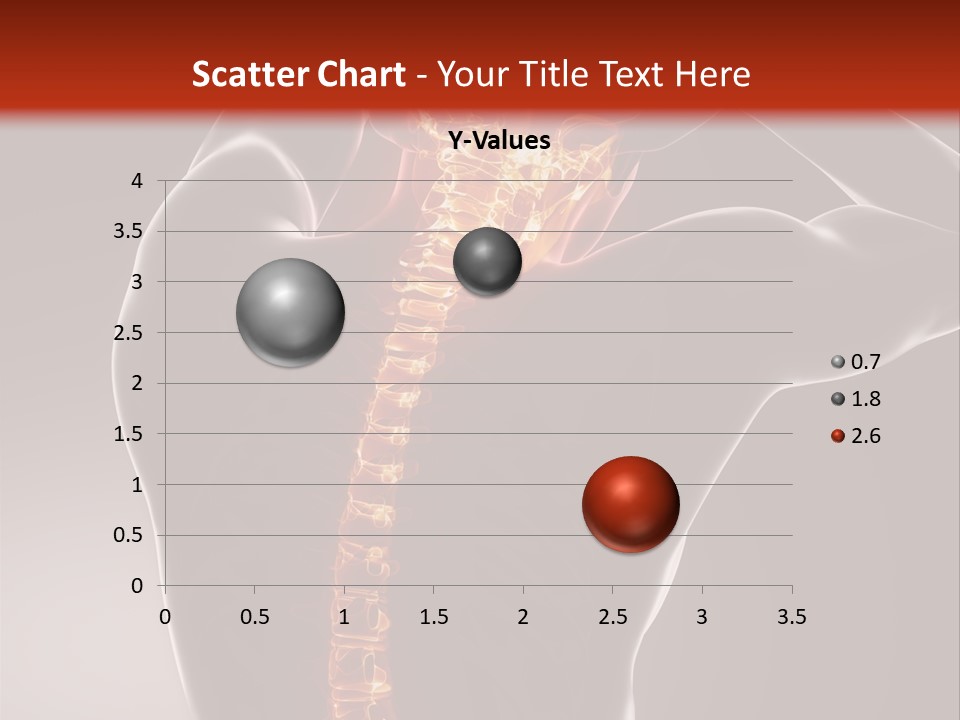 Scatter Chart - Your Title Text Here

Y-Values

4
3.5
3
2.5
2
1.5
1
0.5
0

0 0.5 1 1.5 2 2.5 3 3.5

0.7
1.8
2.6